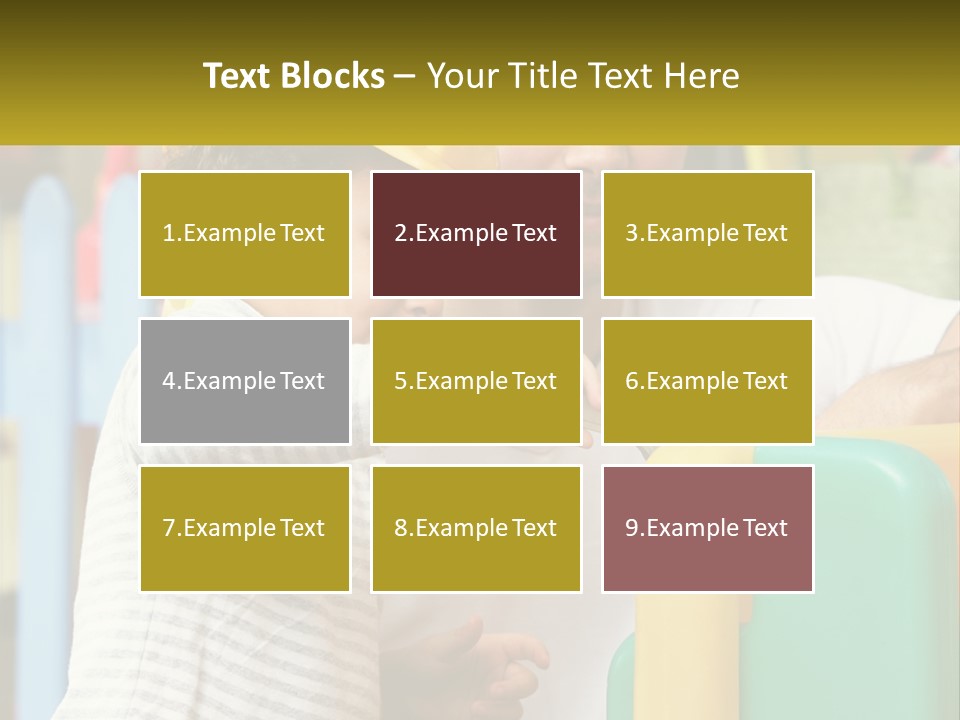 Text Blocks – Your Title Text Here

1.Example Text

2.Example Text

3.Example Text

4.Example Text

5.Example Text

6.Example Text

7.Example Text

8.Example Text

9.Example Text